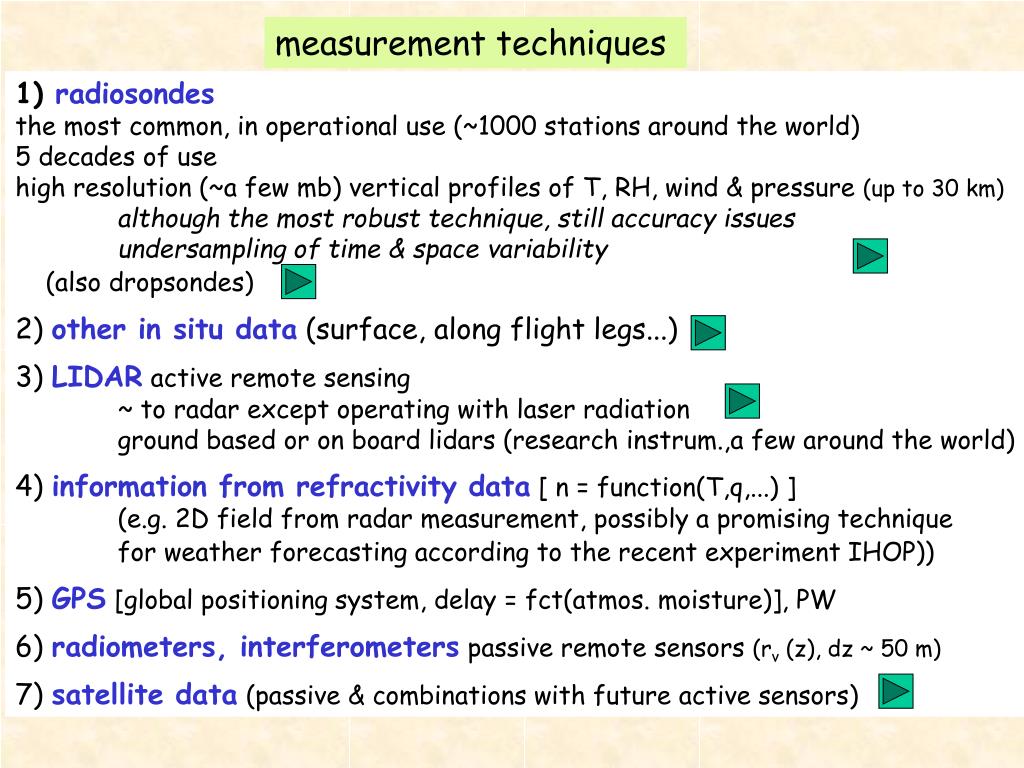 measurement techniques

1) radiosondes
the most common, in operational use (~1000 stations around the world)
5 decades of use
high resolution (~a few mb) vertical profiles of T, RH, wind & pressure (up to 30 km)
although the most robust technique, still accuracy issues
undersampling of time & space variability
(also dropsondes)

2) other in situ data (surface, along flight legs...)

3) LIDAR active remote sensing
~ to radar except operating with laser radiation
ground based or on board lidars (research instrum.,a few around the world)

4) information from refractivity data [ n = function(T,q,...) ]
(e.g. 2D field from radar measurement, possibly a promising technique for weather forecasting according to the recent experiment IHOP))

5) GPS [global positioning system, delay = fct(atmos. moisture)], PW

6) radiometers, interferometers passive remote sensors ($r_v$ (z), dz ~ 50 m)

7) satellite data (passive & combinations with future active sensors)